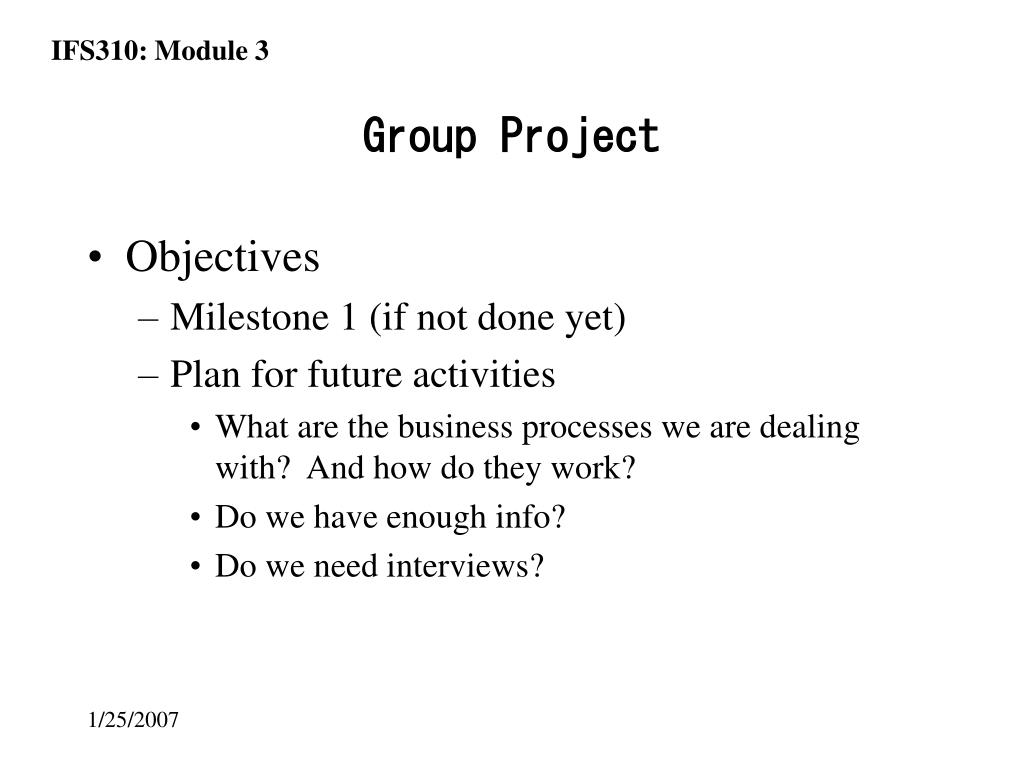 IFS310: Module 3

Group Project

• Objectives
– Milestone 1 (if not done yet)
– Plan for future activities
• What are the business processes we are dealing with? And how do they work?
• Do we have enough info?
• Do we need interviews?

1/25/2007